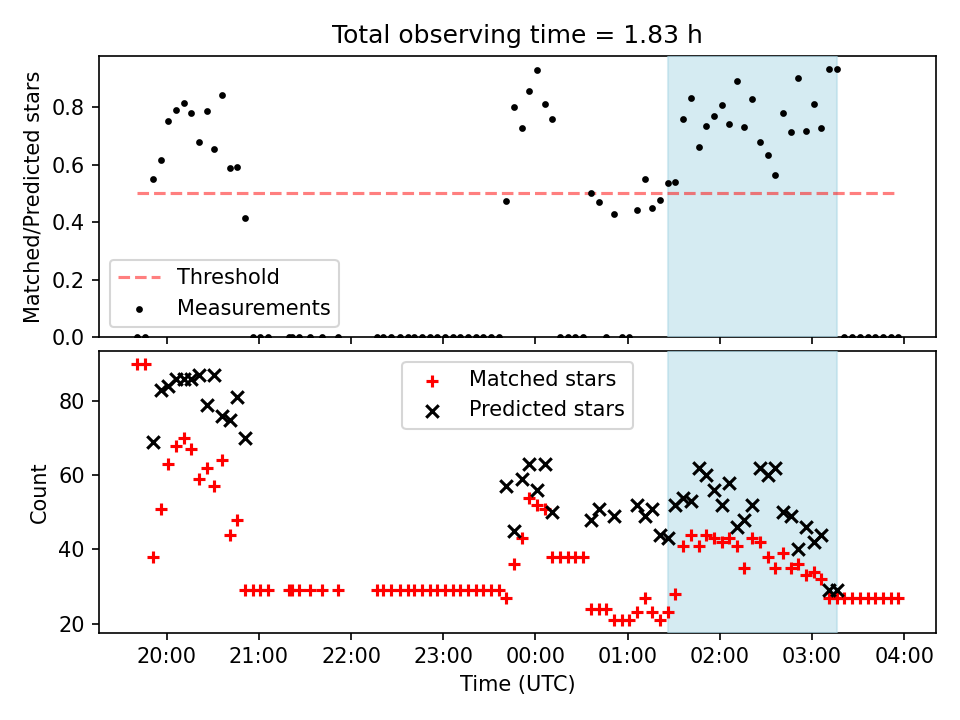 Total observing time = 1.83 h

Matched/Predicted stars

0.8
0.6
0.4
0.2
0.0

Threshold
Measurements

Count

80
60
40
20

Matched stars
Predicted stars

20:00
21:00
22:00
23:00
00:00
01:00
02:00
03:00
04:00

Time (UTC)